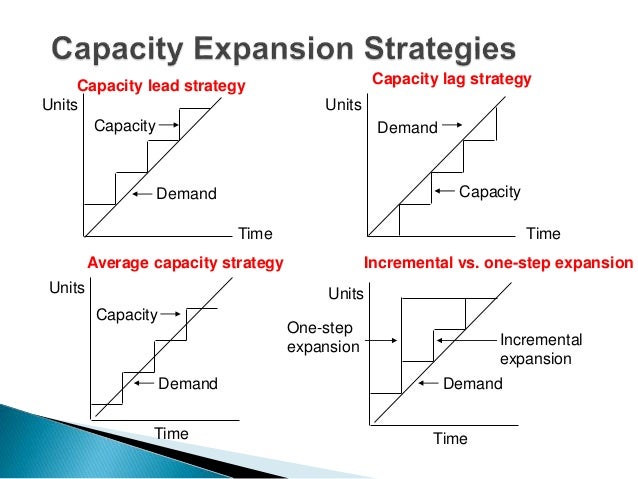 Capacity Expansion Strategies

Capacity lead strategy

Units

Capacity

Demand

Time

Capacity lag strategy

Units

Demand

Capacity

Time

Average capacity strategy

Units

Capacity

Demand

Time

Incremental vs. one-step expansion

Units

One-step expansion

Incremental expansion

Demand

Time